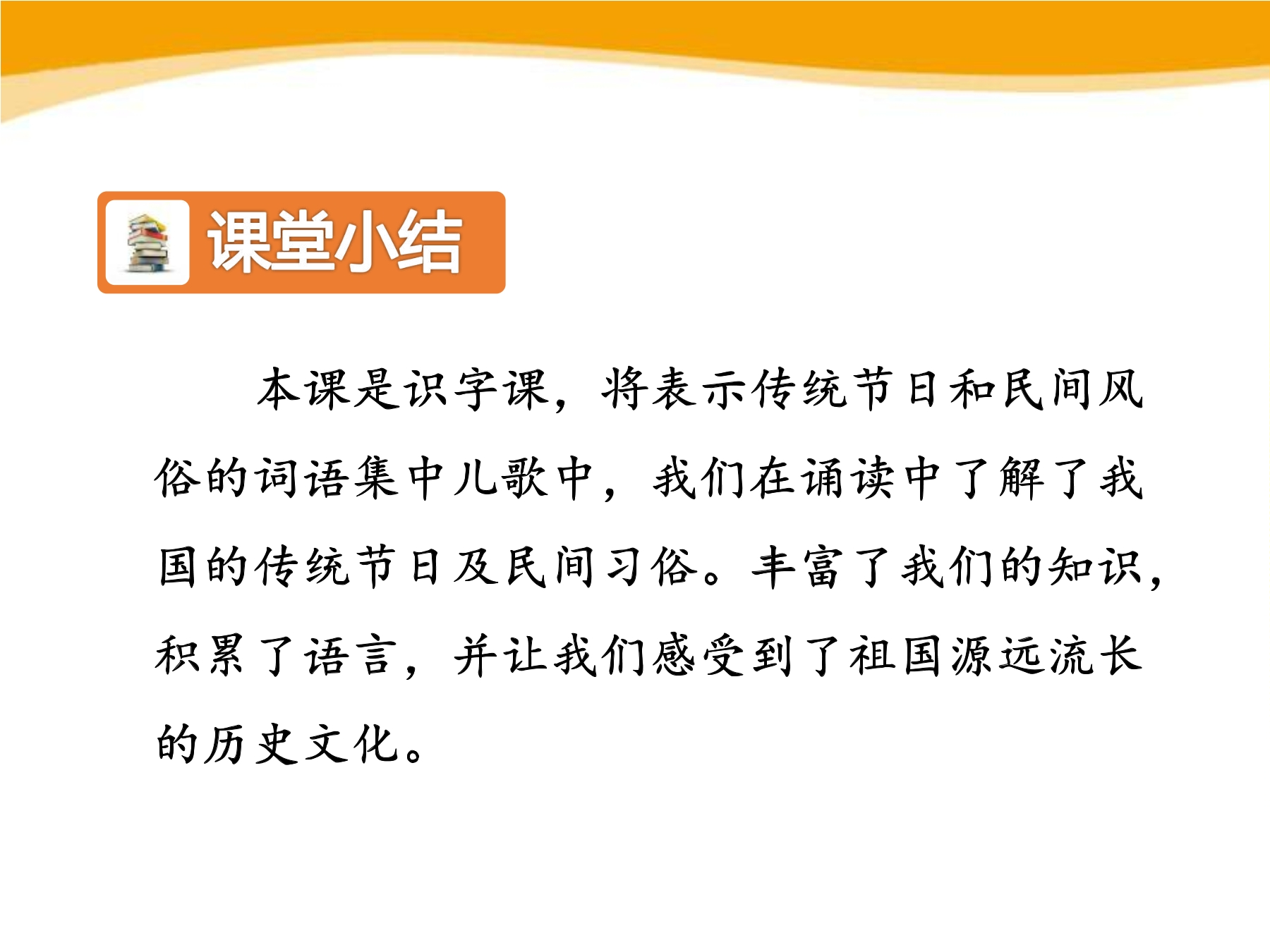 课堂小结

本课是识字课，将表示传统节日和民间风俗的词语集中儿歌中，我们在诵读中了解了我国的传统节日及民间习俗。丰富了我们的知识，积累了语言，并让我们感受到了祖国源远流长的历史文化。